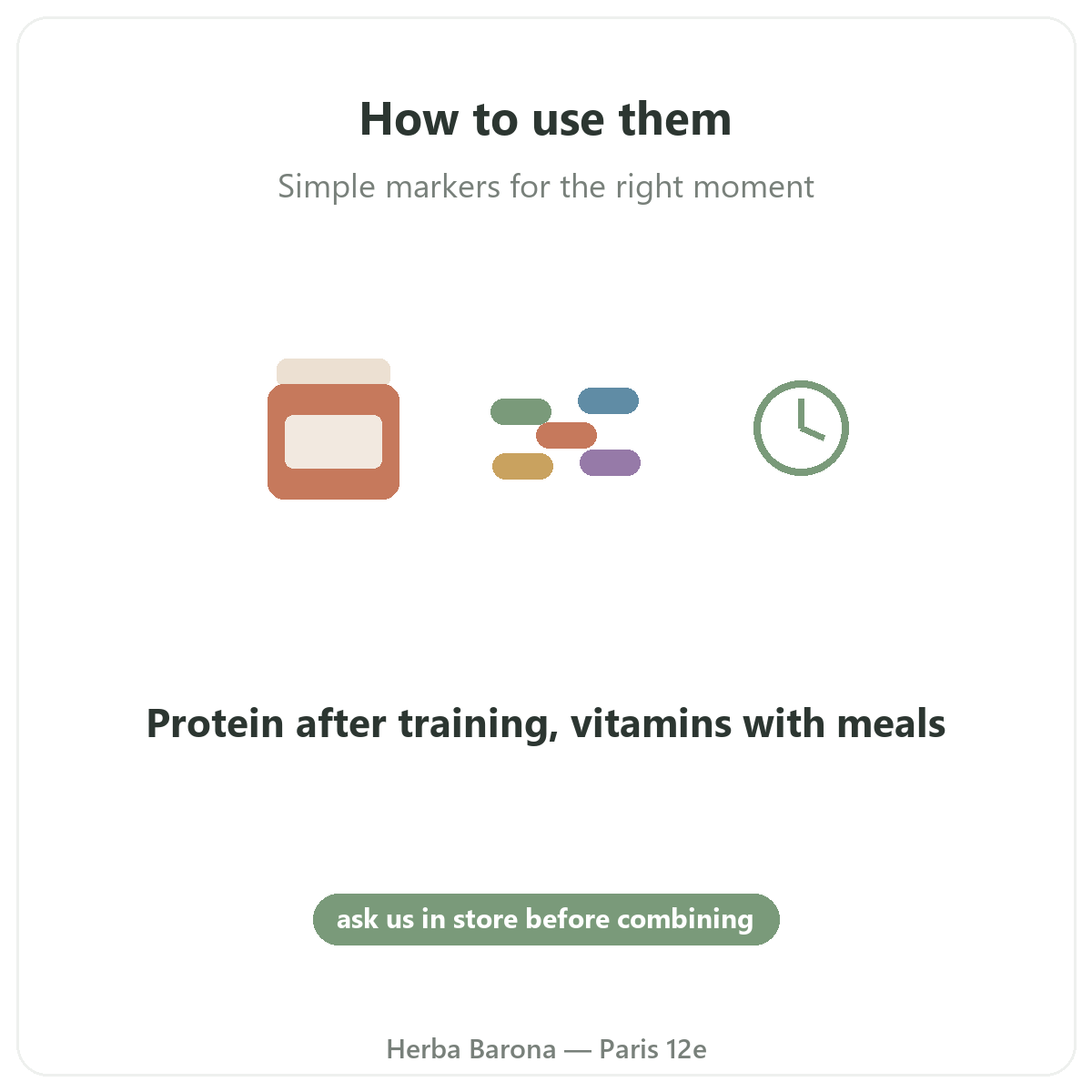 How to use them

Simple markers for the right moment

Protein after training, vitamins with meals

ask us in store before combining

Herba Barona — Paris 12e